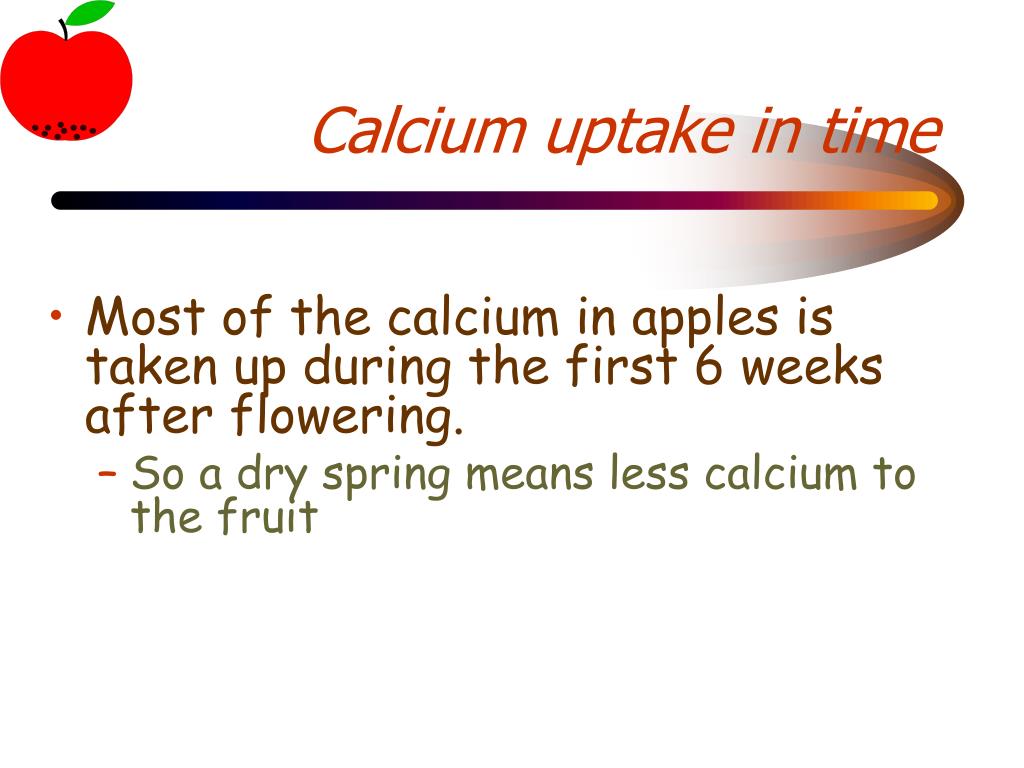 Calcium uptake in time

• Most of the calcium in apples is taken up during the first 6 weeks after flowering.
– So a dry spring means less calcium to the fruit